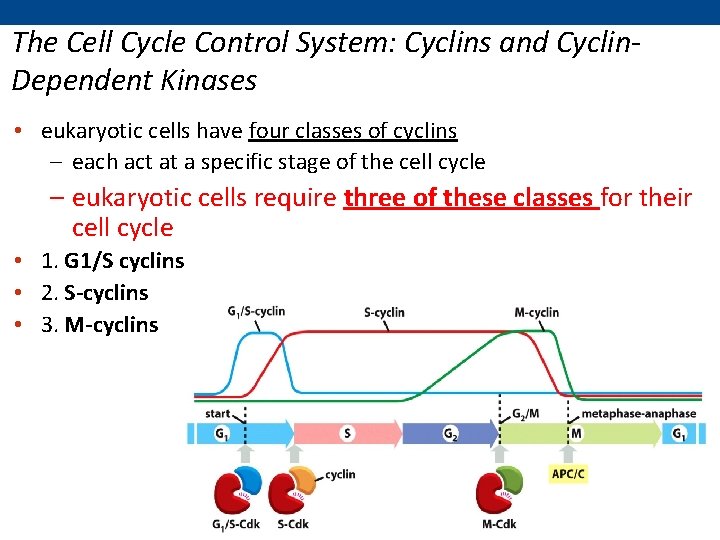 The Cell Cycle Control System: Cyclins and Cyclin-Dependent Kinases

• eukaryotic cells have four classes of cyclins
  – each act at a specific stage of the cell cycle
  – eukaryotic cells require three of these classes for their cell cycle
• 1. G1/S cyclins
• 2. S-cyclins
• 3. M-cyclins

$G_1$/S-cyclin
S-cyclin
M-cyclin
start
$G_2$/M
metaphase-anaphase
$G_1$
S
$G_2$
M
$G_1$
cyclin
APC/C
$G_1$/S-Cdk
S-Cdk
M-Cdk